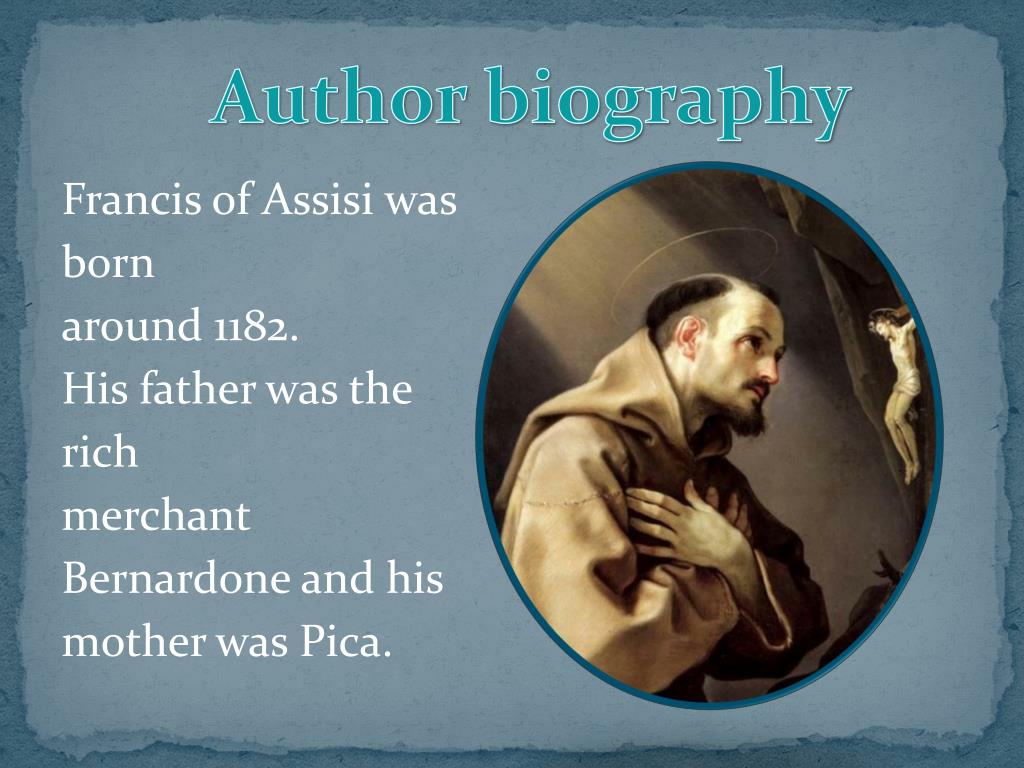 Author biography

Francis of Assisi was born around 1182. His father was the rich merchant Bernardone and his mother was Pica.